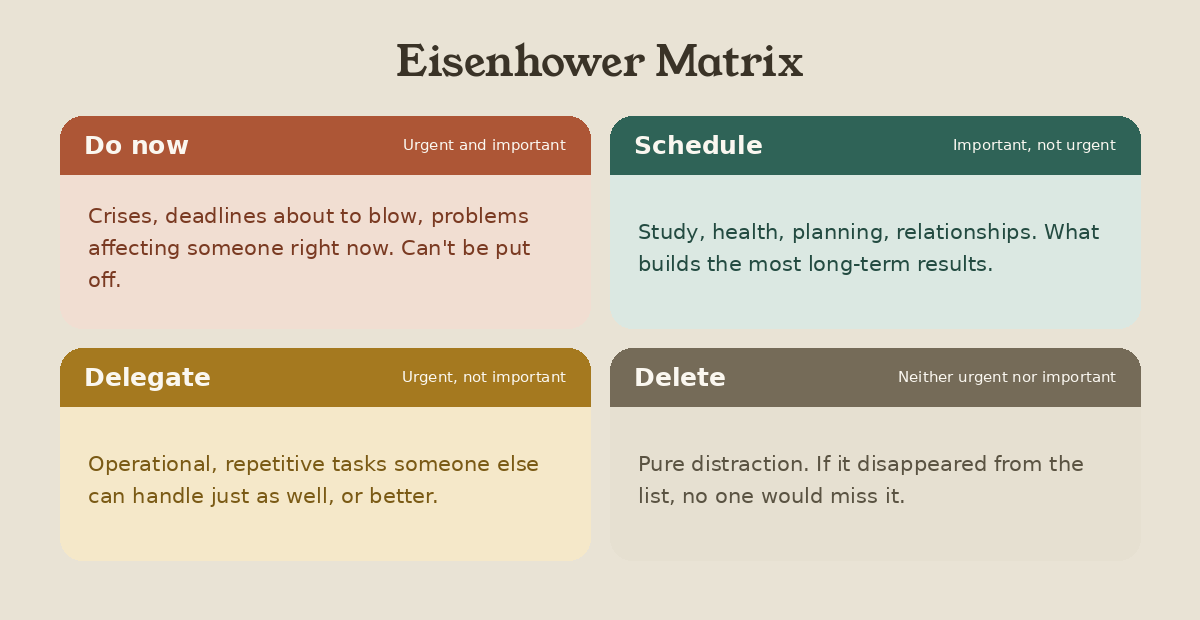 Eisenhower Matrix

Do now
Urgent and important
Crises, deadlines about to blow, problems affecting someone right now. Can't be put off.

Schedule
Important, not urgent
Study, health, planning, relationships. What builds the most long-term results.

Delegate
Urgent, not important
Operational, repetitive tasks someone else can handle just as well, or better.

Delete
Neither urgent nor important
Pure distraction. If it disappeared from the list, no one would miss it.